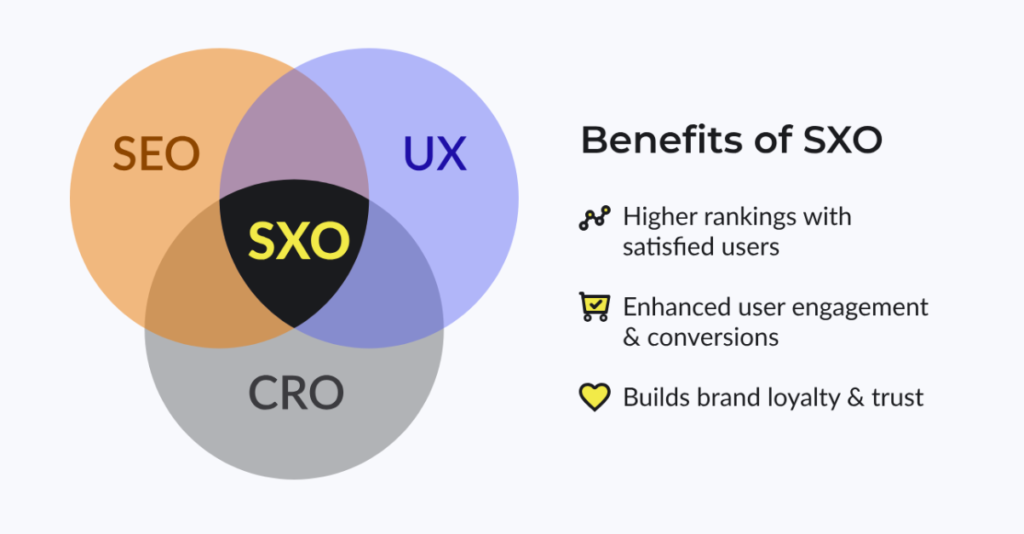 SEO

UX

SXO

CRO

Benefits of SXO

Higher rankings with satisfied users

Enhanced user engagement & conversions

Builds brand loyalty & trust